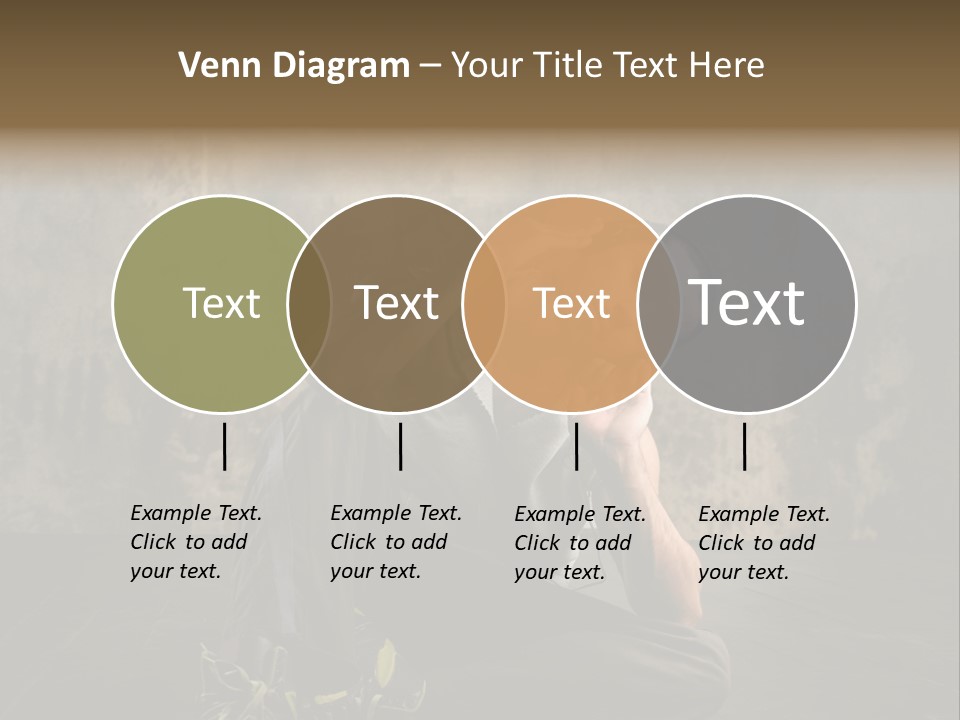 Venn Diagram – Your Title Text Here

Text

Text

Text

Text

Example Text. Click to add your text.

Example Text. Click to add your text.

Example Text. Click to add your text.

Example Text. Click to add your text.